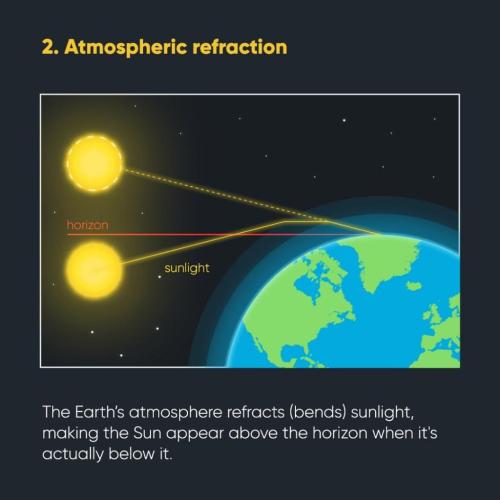 2. Atmospheric refraction

horizon

sunlight

The Earth's atmosphere refracts (bends) sunlight, making the Sun appear above the horizon when it's actually below it.